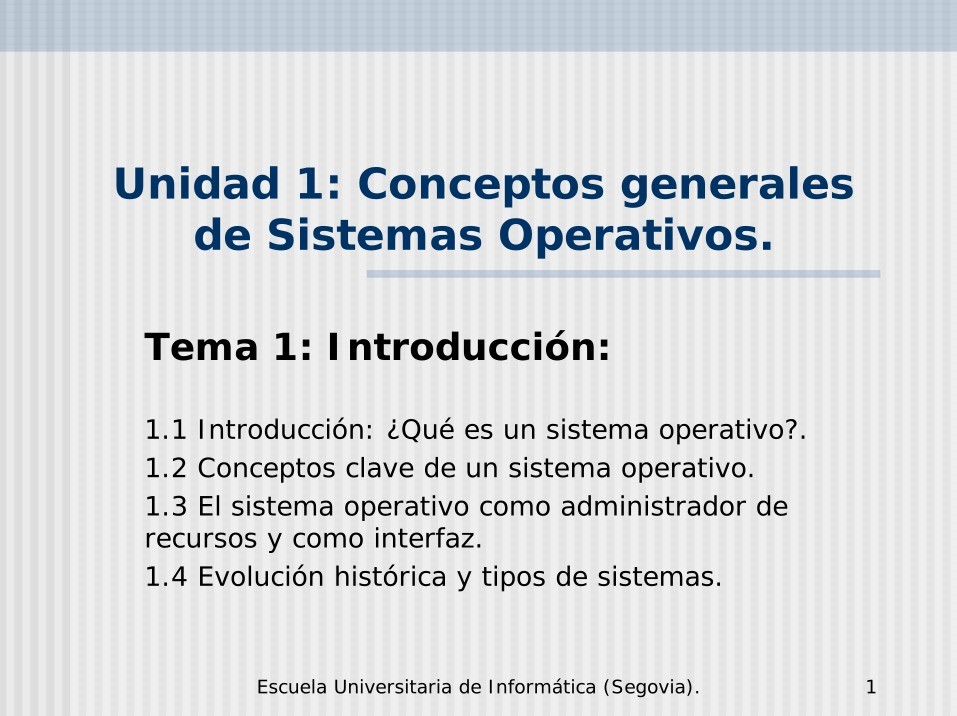 Unidad 1: Conceptos generales de Sistemas Operativos.

Tema 1: Introducción:

1.1 Introducción: ¿Qué es un sistema operativo?.

1.2 Conceptos clave de un sistema operativo.

1.3 El sistema operativo como administrador de recursos y como interfaz.

1.4 Evolución histórica y tipos de sistemas.

Escuela Universitaria de Informática (Segovia).

1